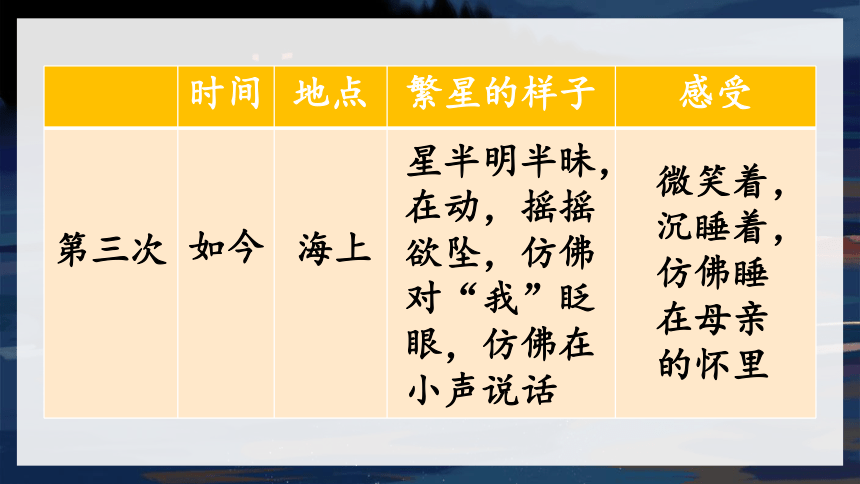 |  | 时间 | 地点 | 繁星的样子 | 感受 |
|---|---|---|---|---|
| 第三次 | 如今 | 海上 | 星半明半昧，在动，摇摇欲坠，仿佛对“我”眨眼，仿佛在小声说话 | 微笑着，沉睡着，仿佛睡在母亲的怀里 |